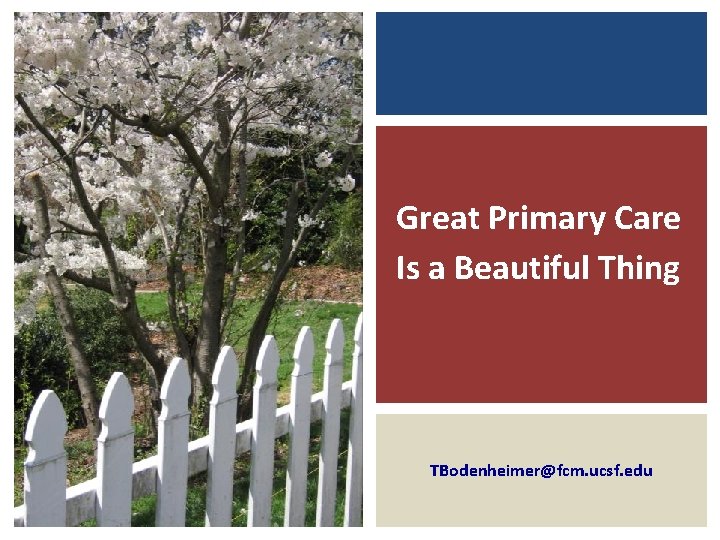 Great Primary Care Is a Beautiful Thing

TBodenheimer@fcm.ucsf.edu